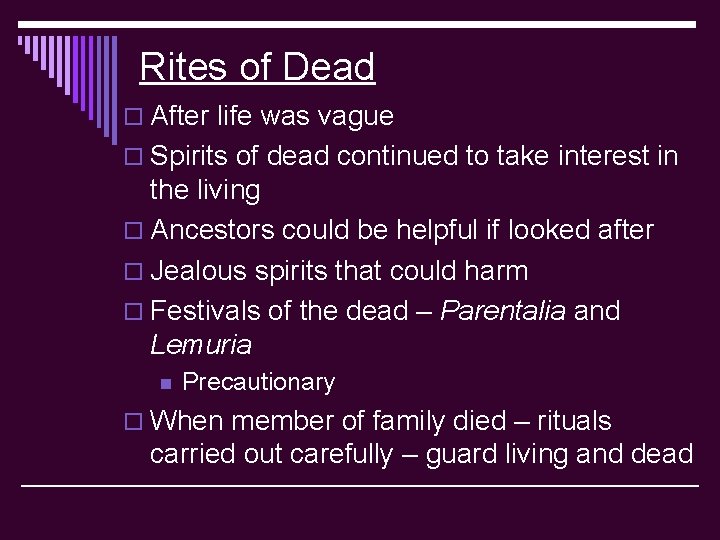 Rites of Dead

After life was vague

Spirits of dead continued to take interest in the living

Ancestors could be helpful if looked after

Jealous spirits that could harm

Festivals of the dead – Parentalia and Lemuria

Precautionary

When member of family died – rituals carried out carefully – guard living and dead